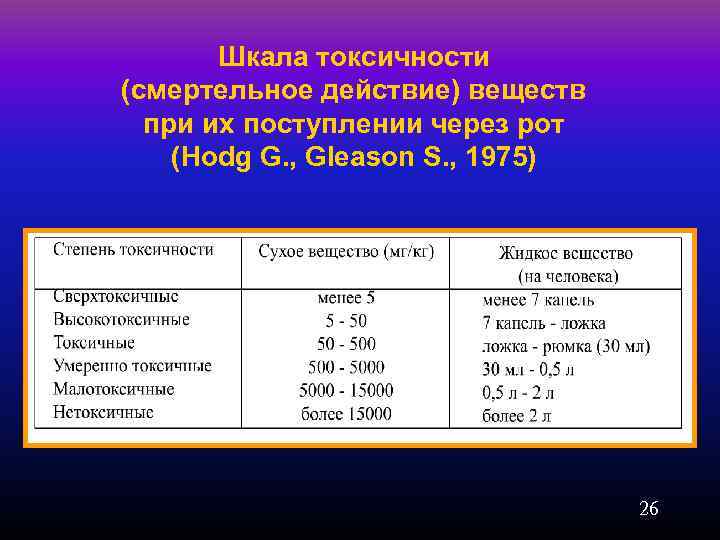 Шкала токсичности (смертельное действие) веществ при их поступлении через рот (Hodg G., Gleason S., 1975)

| Степень токсичности | Сухое вещество (мг/кг) | Жидкое вещество (на человека) |
|---|---|---|
| Сверхтоксичные | менее 5 | менее 7 капель |
| Высокотоксичные | 5 - 50 | 7 капель - ложка |
| Токсичные | 50 - 500 | ложка - рюмка (30 мл) |
| Умеренно токсичные | 500 - 5000 | 30 мл - 0,5 л |
| Малотоксичные | 5000 - 15000 | 0,5 л - 2 л |
| Нетоксичные | более 15000 | более 2 л |

26